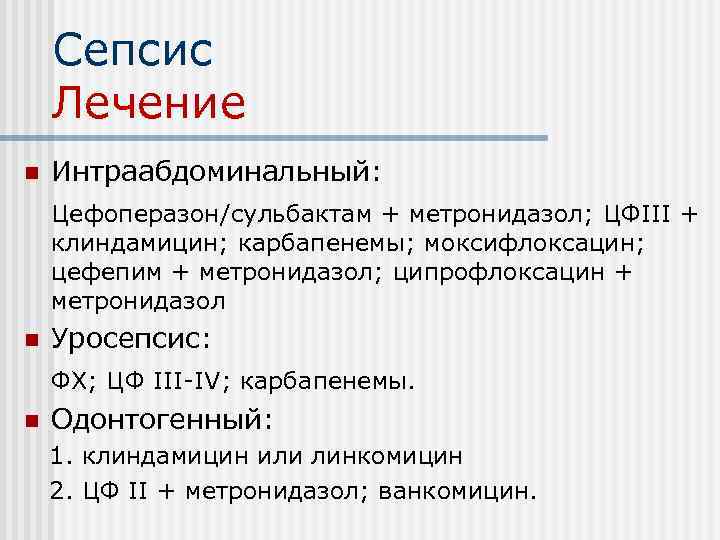 Сепсис
Лечение

Интраабдоминальный:

Цефоперазон/сульбактам + метронидазол; ЦФIII + клиндамицин; карбапенемы; моксифлоксацин; цефепим + метронидазол; ципрофлоксацин + метронидазол

Уросепсис:

ФХ; ЦФ III-IV; карбапенемы.

Одонтогенный:

1. клиндамицин или линкомицин

2. ЦФ II + метронидазол; ванкомицин.